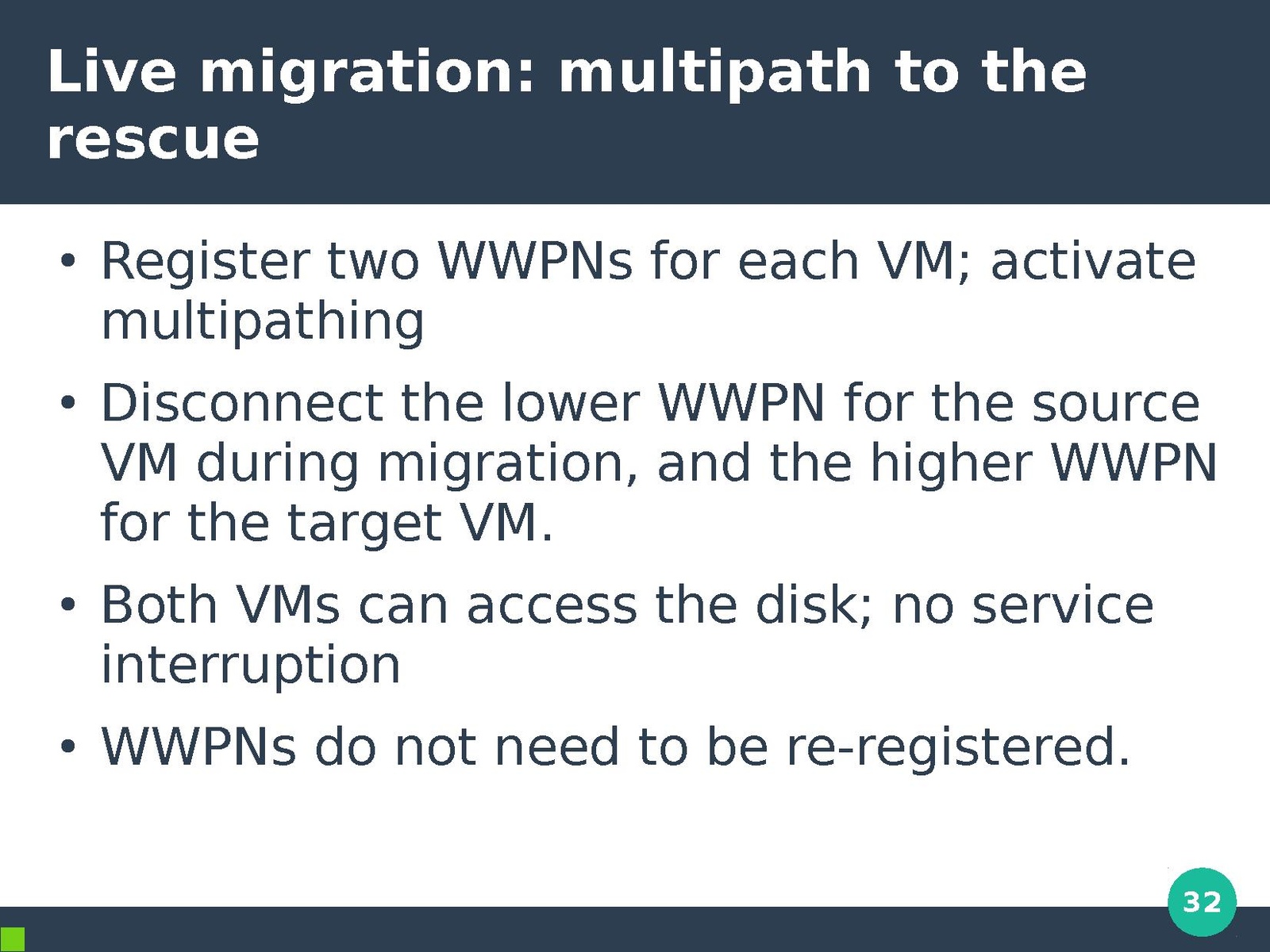 Live migration: multipath to the rescue

• Register two WWPNs for each VM; activate multipathing

• Disconnect the lower WWPN for the source VM during migration, and the higher WWPN for the target VM.

• Both VMs can access the disk; no service interruption

• WWPNs do not need to be re-registered.

32